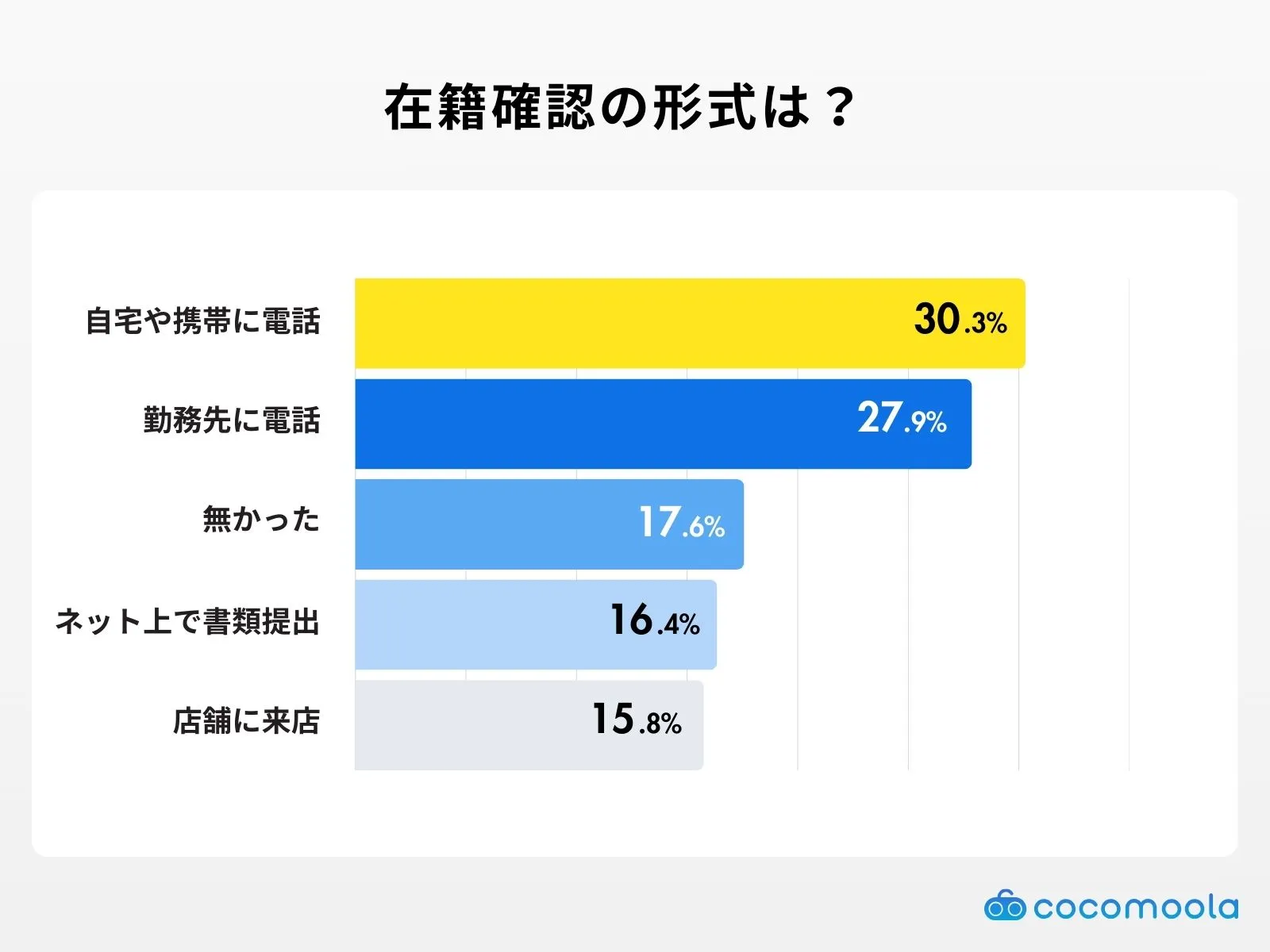 在籍確認の形式は？

自宅や携帯に電話 30.3%
勤務先に電話 27.9%
無かった 17.6%
ネット上で書類提出 16.4%
店舗に来店 15.8%

cocomoola